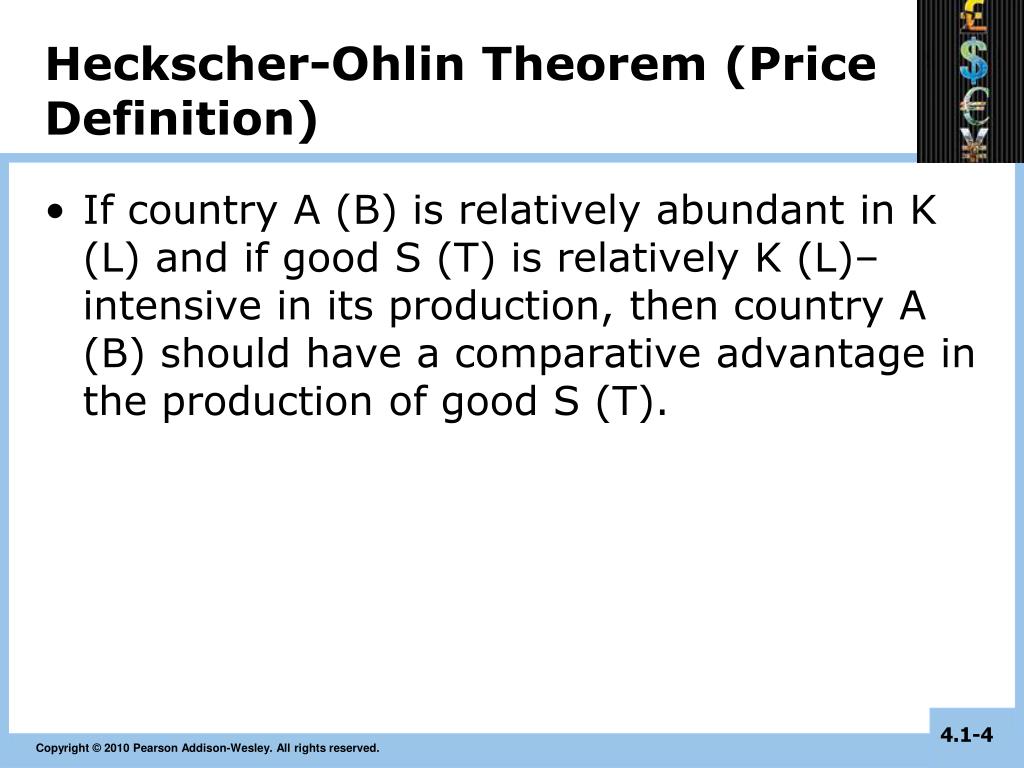 Heckscher-Ohlin Theorem (Price Definition)

£
$
€
¥

• If country A (B) is relatively abundant in K (L) and if good S (T) is relatively K (L)–intensive in its production, then country A (B) should have a comparative advantage in the production of good S (T).

Copyright © 2010 Pearson Addison-Wesley. All rights reserved.

4.1-4